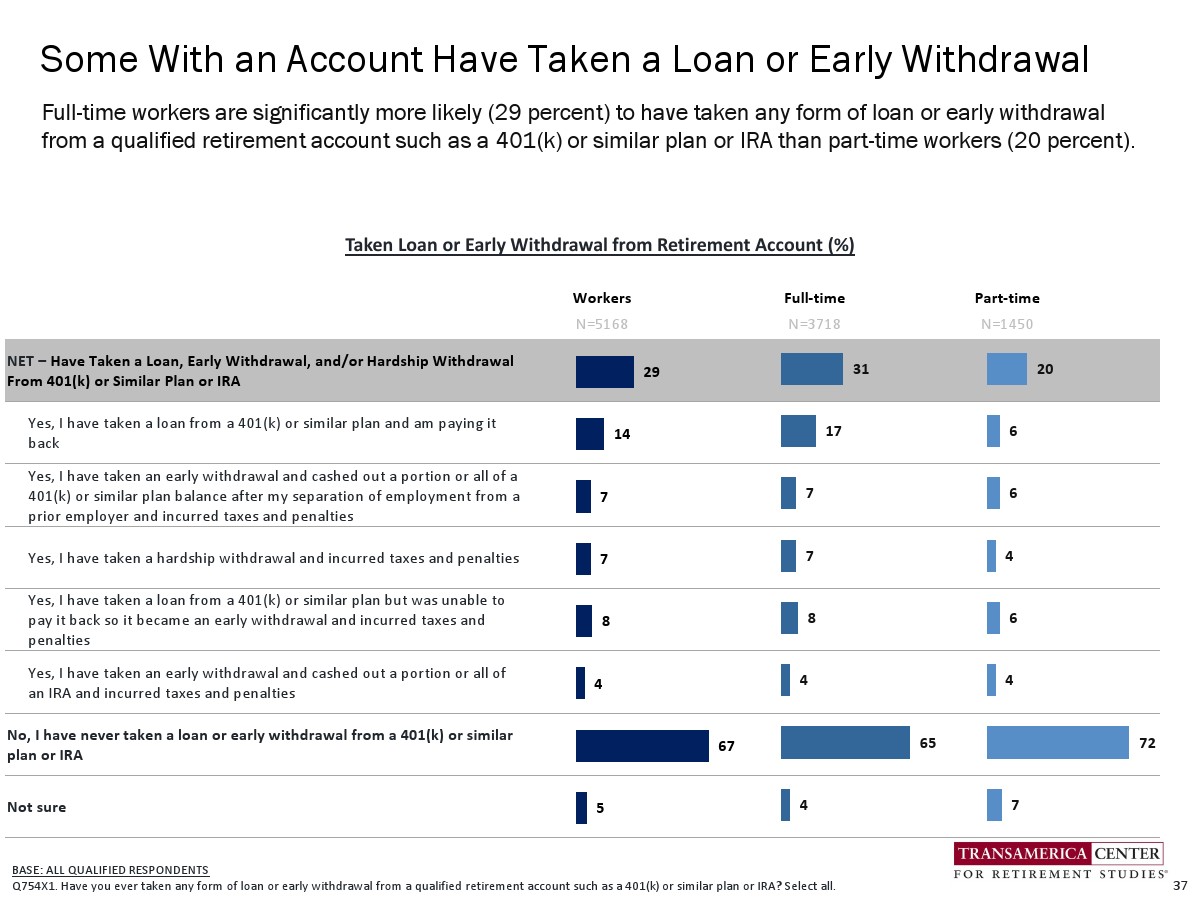 Some With an Account Have Taken a Loan or Early Withdrawal

Full-time workers are significantly more likely (29 percent) to have taken any form of loan or early withdrawal from a qualified retirement account such as a 401(k) or similar plan or IRA than part-time workers (20 percent).

Taken Loan or Early Withdrawal from Retirement Account (%)

| | Workers N=5168 | Full-time N=3718 | Part-time N=1450 |
|---|---|---|---|
| NET – Have Taken a Loan, Early Withdrawal, and/or Hardship Withdrawal From 401(k) or Similar Plan or IRA | 29 | 31 | 20 |
| Yes, I have taken a loan from a 401(k) or similar plan and am paying it back | 14 | 17 | 6 |
| Yes, I have taken an early withdrawal and cashed out a portion or all of a 401(k) or similar plan balance after my separation of employment from a prior employer and incurred taxes and penalties | 7 | 7 | 6 |
| Yes, I have taken a hardship withdrawal and incurred taxes and penalties | 7 | 7 | 4 |
| Yes, I have taken a loan from a 401(k) or similar plan but was unable to pay it back so it became an early withdrawal and incurred taxes and penalties | 8 | 8 | 6 |
| Yes, I have taken an early withdrawal and cashed out a portion or all of an IRA and incurred taxes and penalties | 4 | 4 | 4 |
| No, I have never taken a loan or early withdrawal from a 401(k) or similar plan or IRA | 67 | 65 | 72 |
| Not sure | 5 | 4 | 7 |

BASE: ALL QUALIFIED RESPONDENTS
Q754X1. Have you ever taken any form of loan or early withdrawal from a qualified retirement account such as a 401(k) or similar plan or IRA? Select all.

TRANSAMERICA CENTER FOR RETIREMENT STUDIES®

37